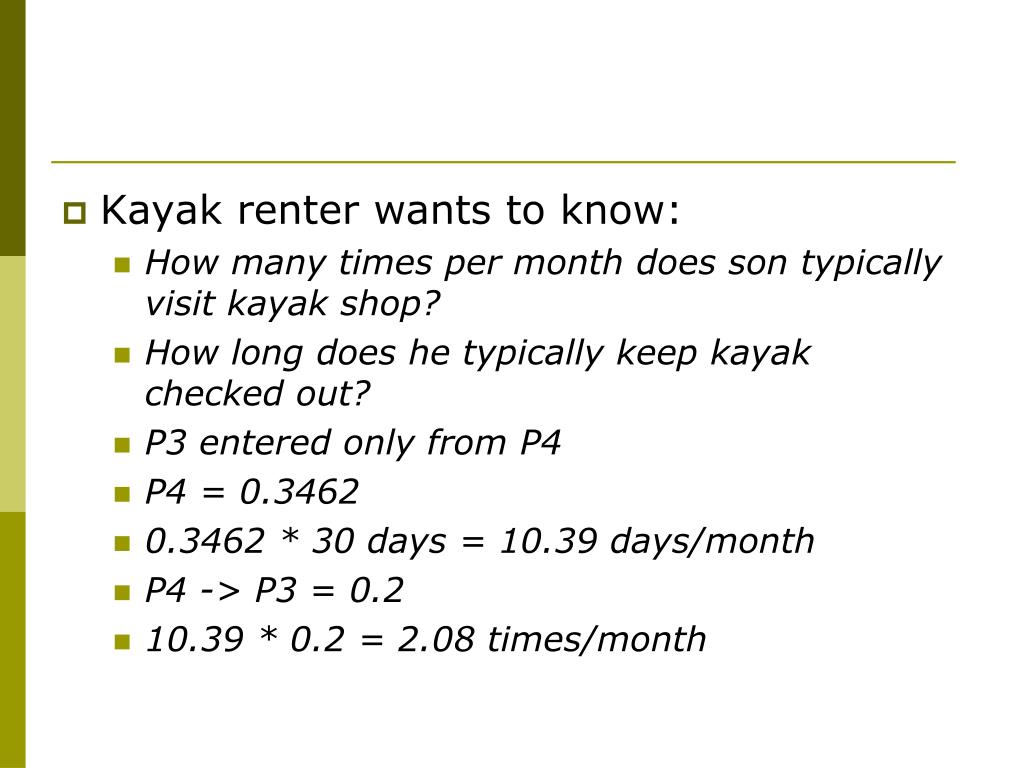 Kayak renter wants to know:
How many times per month does son typically visit kayak shop?
How long does he typically keep kayak checked out?
P3 entered only from P4
P4 = 0.3462
0.3462 * 30 days = 10.39 days/month
P4 -> P3 = 0.2
10.39 * 0.2 = 2.08 times/month